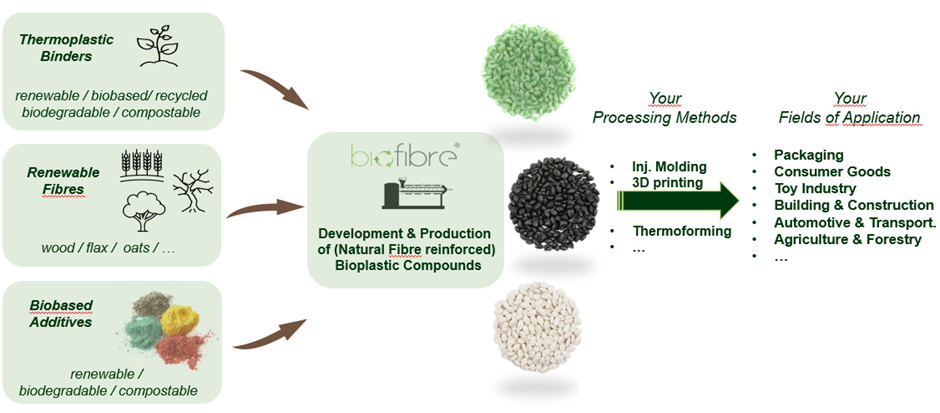 Thermoplastic Binders

renewable / biobased/ recycled biodegradable / compostable

Renewable Fibres

wood / flax / oats / …

Biobased Additives

renewable / biodegradable / compostable

biofibre®

Development & Production of (Natural Fibre reinforced) Bioplastic Compounds

Your Processing Methods

• Inj. Molding
• 3D printing
• Thermoforming
• …

Your Fields of Application

• Packaging
• Consumer Goods
• Toy Industry
• Building & Construction
• Automotive & Transport.
• Agriculture & Forestry
• …